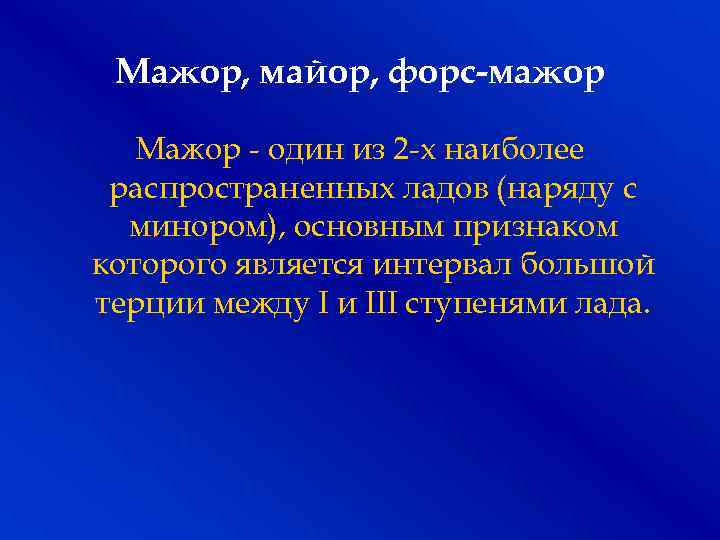 Мажор, майор, форс-мажор

Мажор - один из 2-х наиболее распространенных ладов (наряду с минором), основным признаком которого является интервал большой терции между I и III ступенями лада.